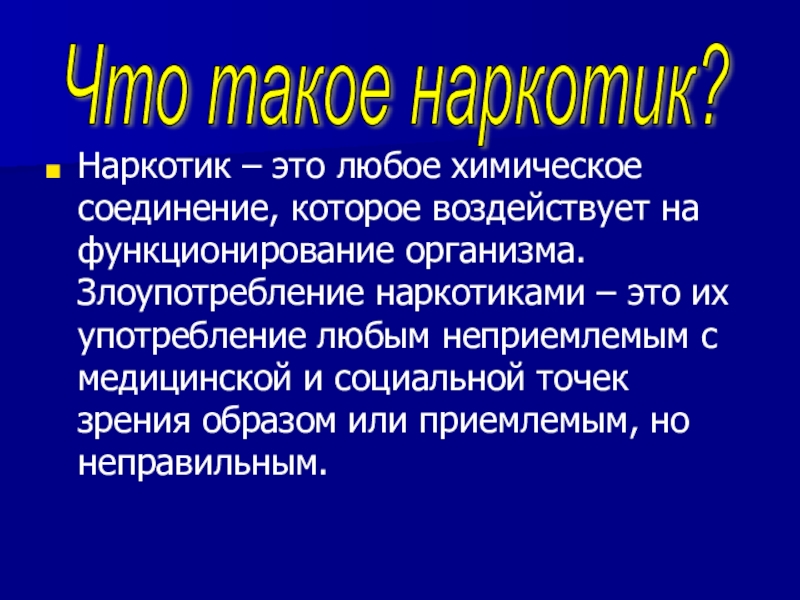 Что такое наркотик?

Наркотик – это любое химическое соединение, которое воздействует на функционирование организма. Злоупотребление наркотиками – это их употребление любым неприемлемым с медицинской и социальной точек зрения образом или приемлемым, но неправильным.